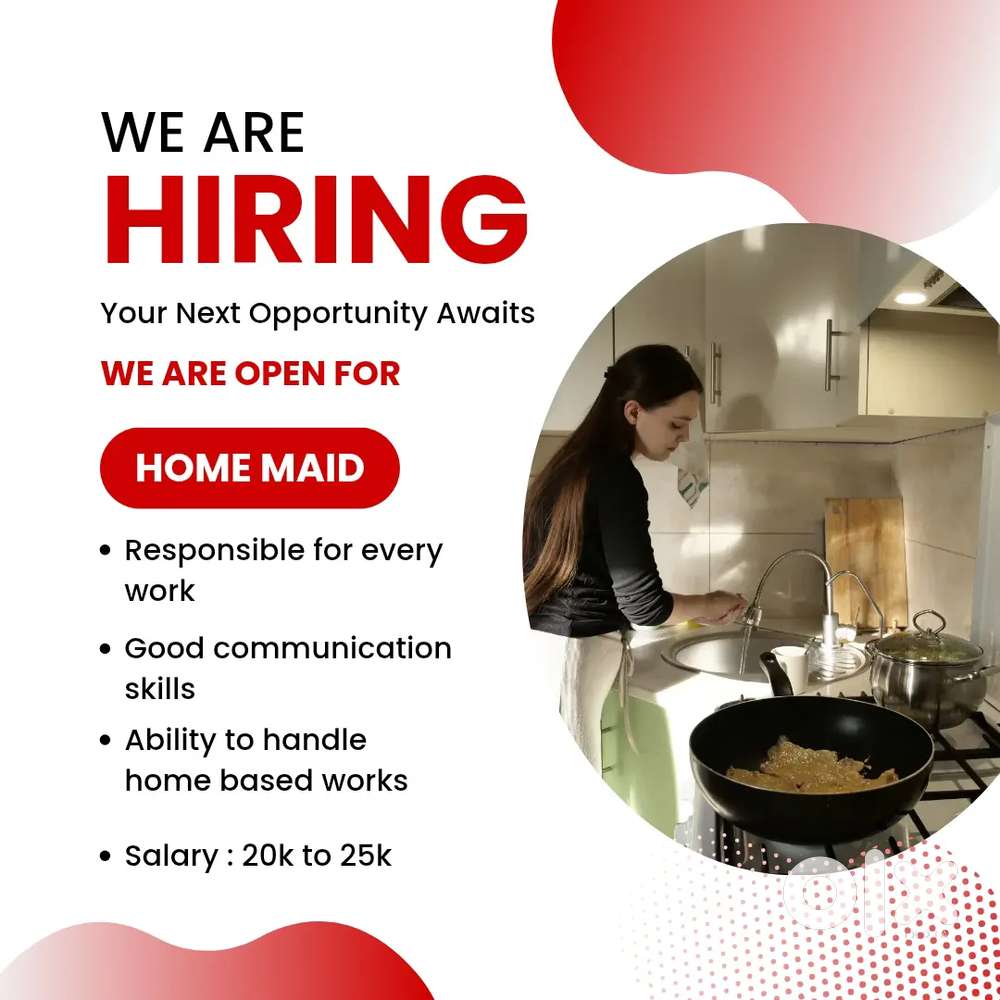 WE ARE
HIRING

Your Next Opportunity Awaits

WE ARE OPEN FOR

HOME MAID

• Responsible for every work
• Good communication skills
• Ability to handle home based works
• Salary : 20k to 25k

olx